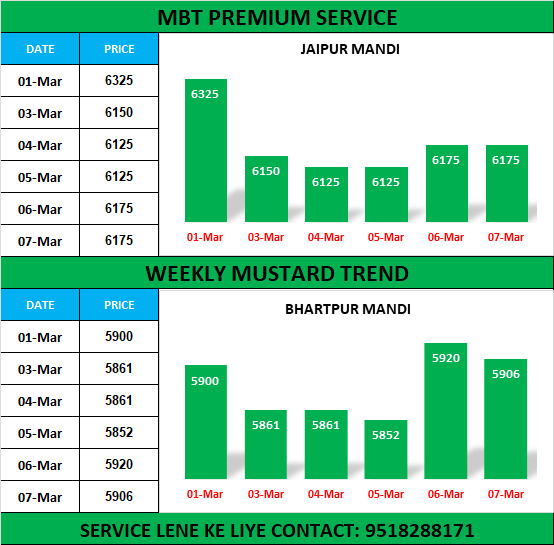 MBT PREMIUM SERVICE

| DATE | PRICE |
|---|---|
| 01-Mar | 6325 |
| 03-Mar | 6150 |
| 04-Mar | 6125 |
| 05-Mar | 6125 |
| 06-Mar | 6175 |
| 07-Mar | 6175 |

JAIPUR MANDI

6325 6150 6125 6125 6175 6175

01-Mar 03-Mar 04-Mar 05-Mar 06-Mar 07-Mar

WEEKLY MUSTARD TREND

| DATE | PRICE |
|---|---|
| 01-Mar | 5900 |
| 03-Mar | 5861 |
| 04-Mar | 5861 |
| 05-Mar | 5852 |
| 06-Mar | 5920 |
| 07-Mar | 5906 |

BHARTPUR MANDI

5900 5861 5861 5852 5920 5906

01-Mar 03-Mar 04-Mar 05-Mar 06-Mar 07-Mar

SERVICE LENE KE LIYE CONTACT: 9518288171